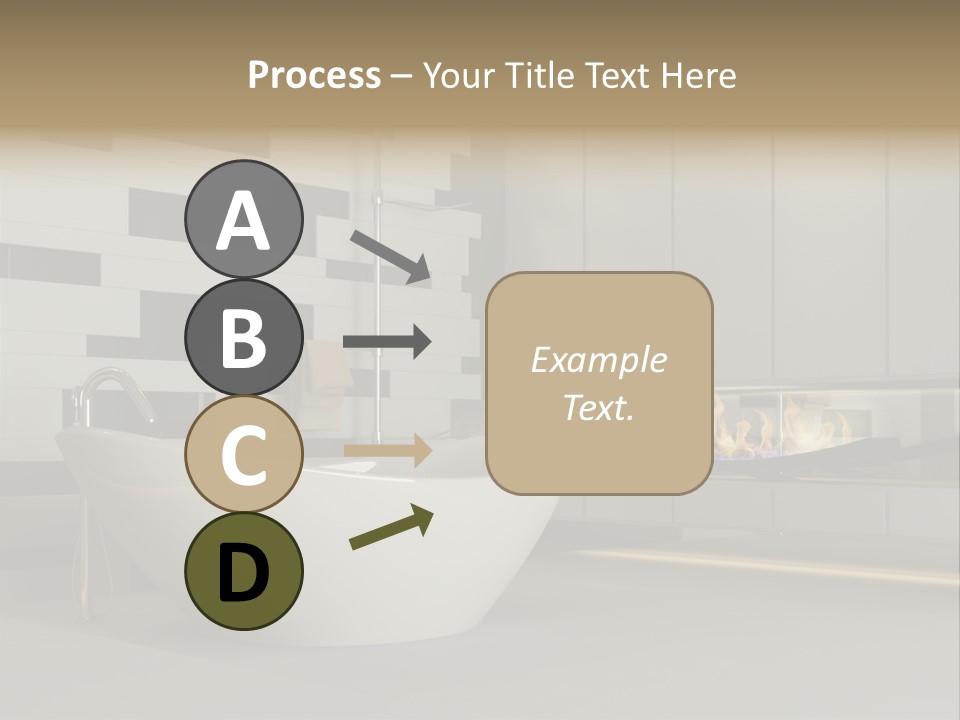 Process – Your Title Text Here

A

B

C

D

Example Text.